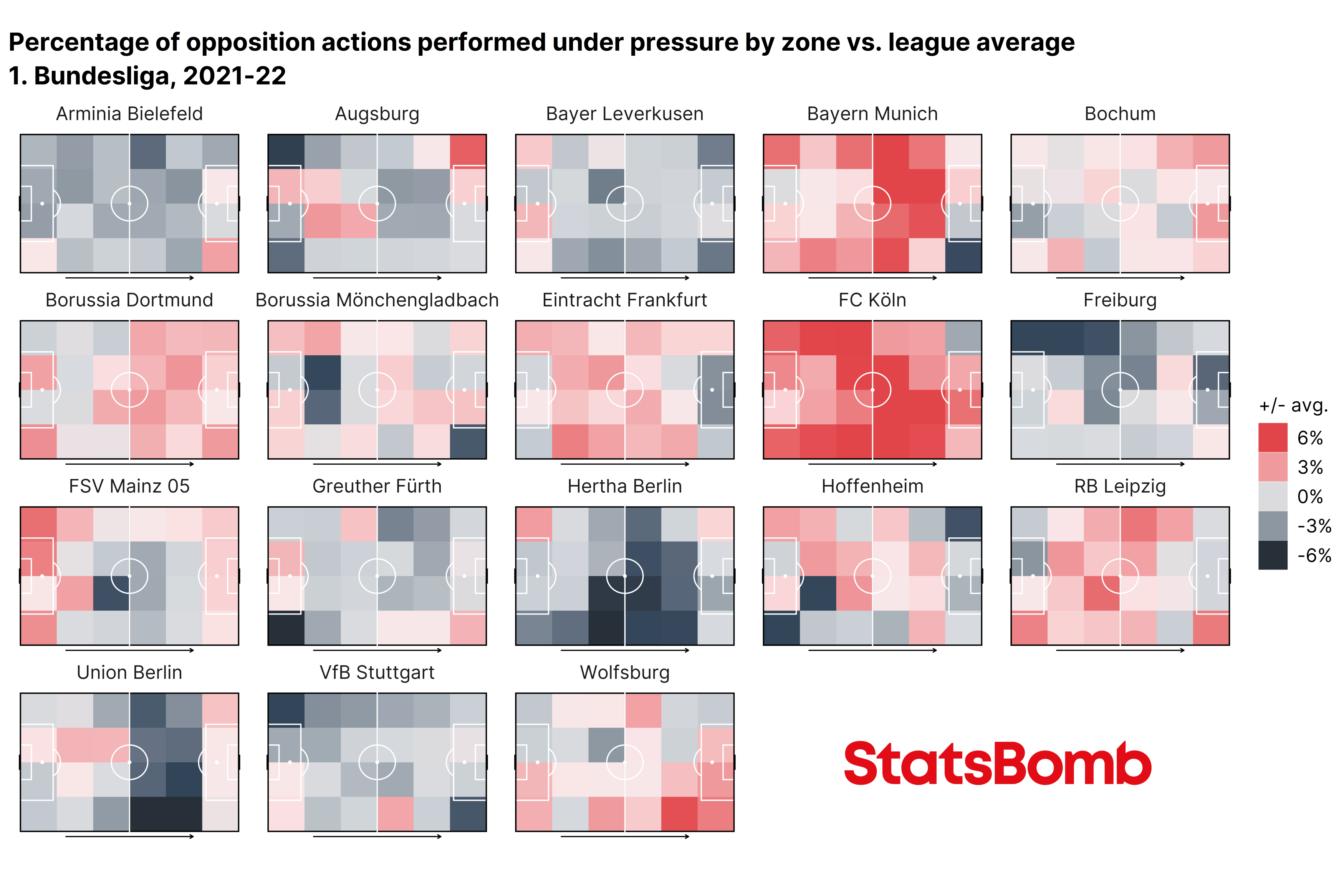 Percentage of opposition actions performed under pressure by zone vs. league average
1. Bundesliga, 2021-22

Arminia Bielefeld

Augsburg

Bayer Leverkusen

Bayern Munich

Bochum

Borussia Dortmund

Borussia Mönchengladbach

Eintracht Frankfurt

FC Köln

Freiburg

FSV Mainz 05

Greuther Fürth

Hertha Berlin

Hoffenheim

RB Leipzig

Union Berlin

VfB Stuttgart

Wolfsburg

+/- avg.
6%
3%
0%
-3%
-6%

StatsBomb